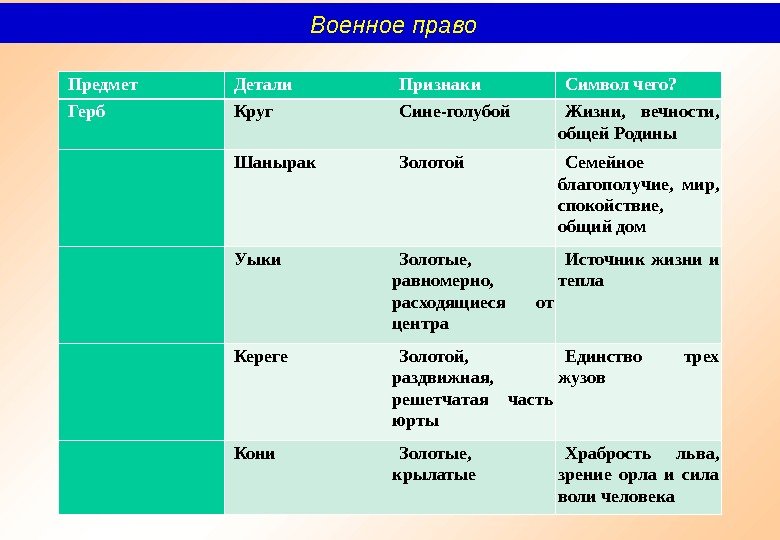 Военное право

| Предмет | Детали | Признаки | Символ чего? |
|---|---|---|---|
| Герб | Круг | Сине-голубой | Жизни, вечности, общей Родины |
| | Шанырак | Золотой | Семейное благополучие, мир, спокойствие, общий дом |
| | Уыки | Золотые, равномерно, расходящиеся от центра | Источник жизни и тепла |
| | Кереге | Золотой, раздвижная, решетчатая часть юрты | Единство трех жузов |
| | Кони | Золотые, крылатые | Храбрость льва, зрение орла и сила воли человека |